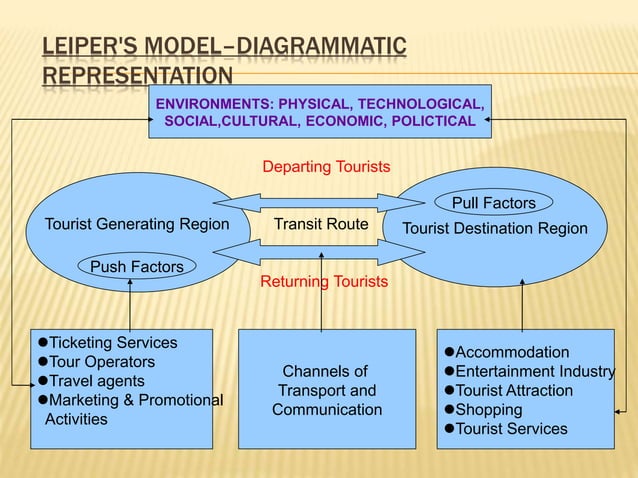 LEIPER'S MODEL–DIAGRAMMATIC REPRESENTATION

ENVIRONMENTS: PHYSICAL, TECHNOLOGICAL, SOCIAL,CULTURAL, ECONOMIC, POLICTICAL

Departing Tourists

Tourist Generating Region

Push Factors

Transit Route

Pull Factors

Tourist Destination Region

Returning Tourists

●Ticketing Services
●Tour Operators
●Travel agents
●Marketing & Promotional Activities

Channels of Transport and Communication

●Accommodation
●Entertainment Industry
●Tourist Attraction
●Shopping
●Tourist Services